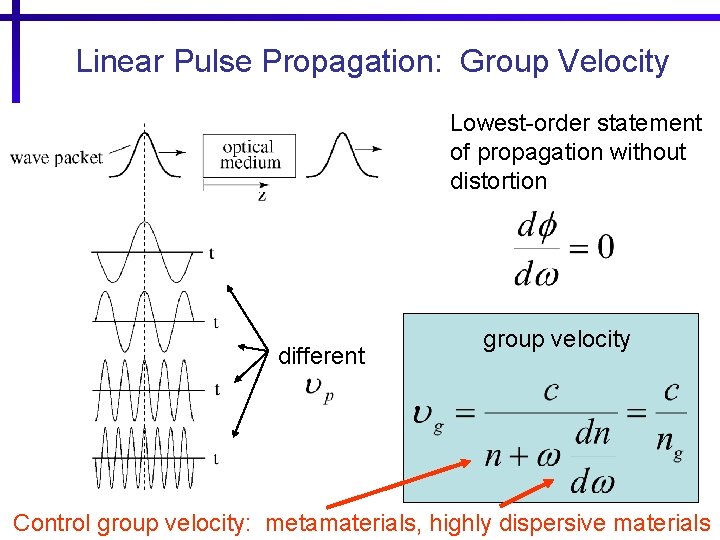 Linear Pulse Propagation: Group Velocity

wave packet

optical medium

z

t

t

t

t

different $\upsilon_p$

Lowest-order statement of propagation without distortion

$\frac{d\phi}{d\omega} = 0$

group velocity

$\upsilon_g = \frac{c}{n + \omega \frac{dn}{d\omega}} = \frac{c}{n_g}$

Control group velocity: metamaterials, highly dispersive materials